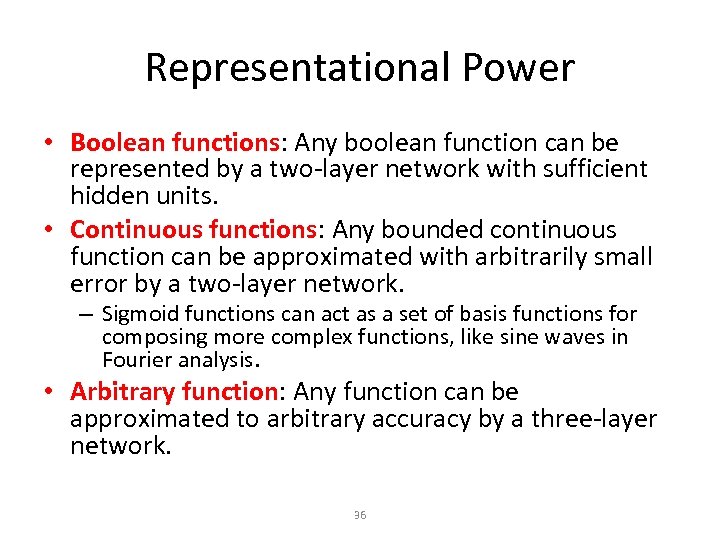 Representational Power

• Boolean functions: Any boolean function can be represented by a two-layer network with sufficient hidden units.
• Continuous functions: Any bounded continuous function can be approximated with arbitrarily small error by a two-layer network.
– Sigmoid functions can act as a set of basis functions for composing more complex functions, like sine waves in Fourier analysis.
• Arbitrary function: Any function can be approximated to arbitrary accuracy by a three-layer network.

36